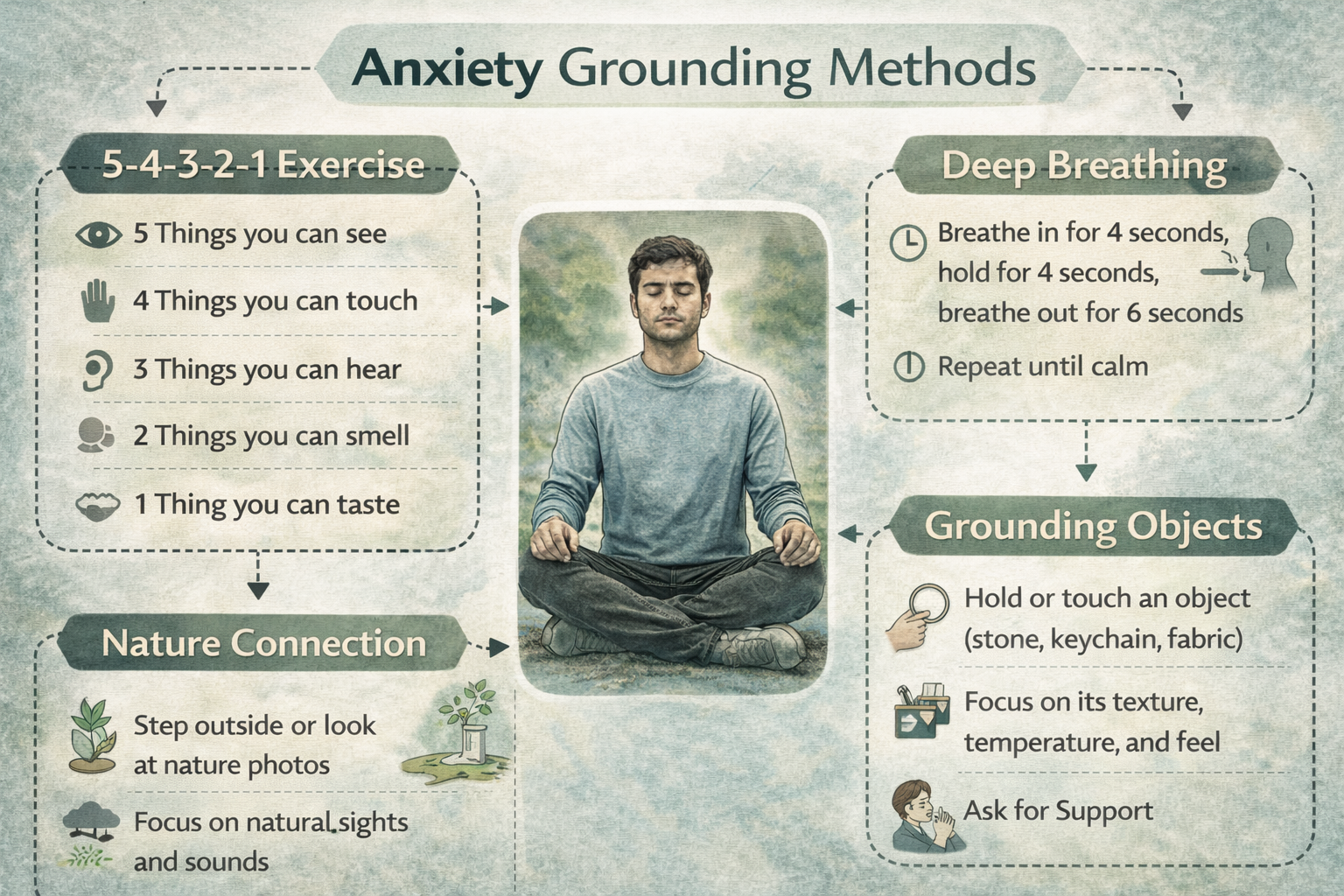 Anxiety Grounding Methods

5-4-3-2-1 Exercise

5 Things you can see

4 Things you can touch

3 Things you can hear

2 Things you can smell

1 Thing you can taste

Nature Connection

Step outside or look at nature photos

Focus on natural sights and sounds

Deep Breathing

Breathe in for 4 seconds, hold for 4 seconds, breathe out for 6 seconds

Repeat until calm

Grounding Objects

Hold or touch an object (stone, keychain, fabric)

Focus on its texture, temperature, and feel

Ask for Support